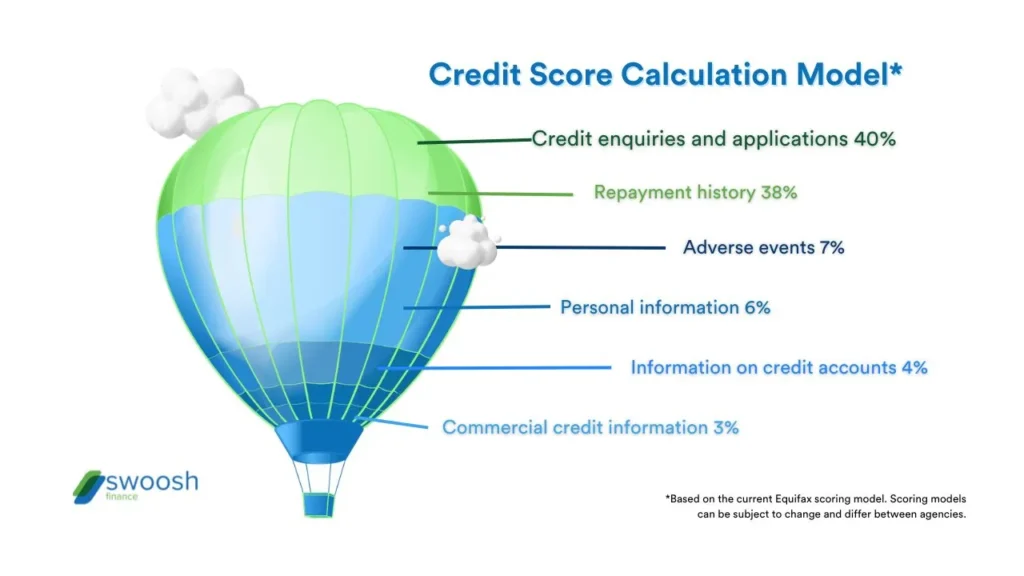 Credit Score Calculation Model*

Credit enquiries and applications 40%

Repayment history 38%

Adverse events 7%

Personal information 6%

Information on credit accounts 4%

Commercial credit information 3%

swoosh
finance

*Based on the current Equifax scoring model. Scoring models can be subject to change and differ between agencies.